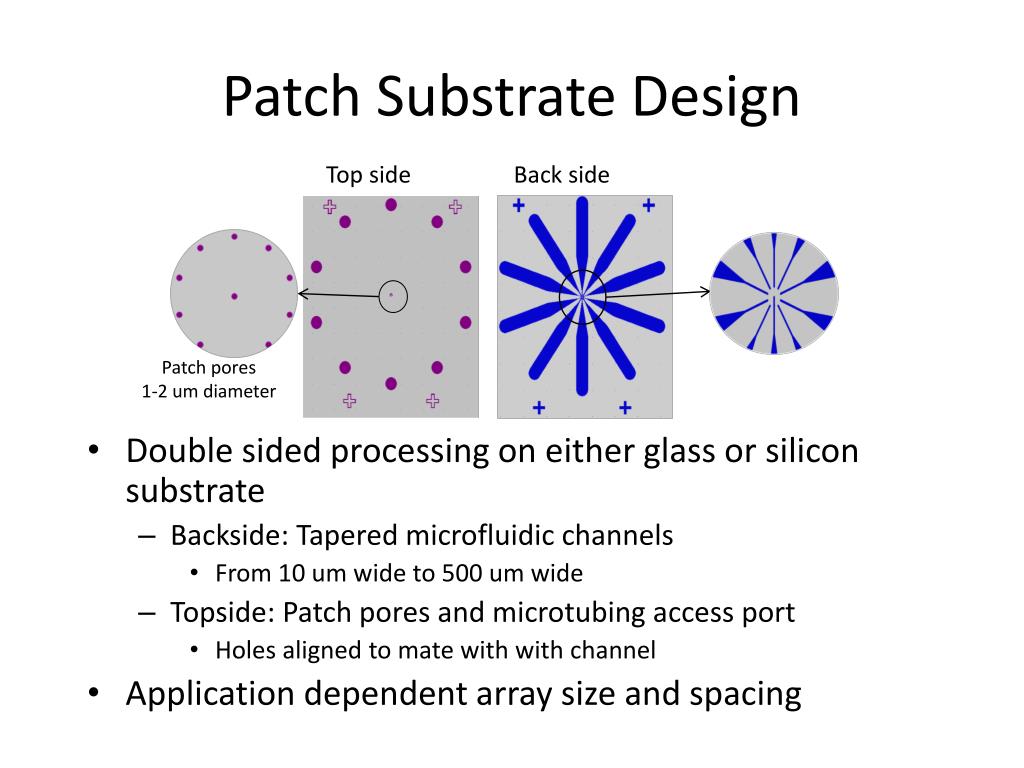 Patch Substrate Design

Top side

Back side

Patch pores
1-2 um diameter

• Double sided processing on either glass or silicon substrate
 – Backside: Tapered microfluidic channels
  • From 10 um wide to 500 um wide
 – Topside: Patch pores and microtubing access port
  • Holes aligned to mate with with channel
• Application dependent array size and spacing